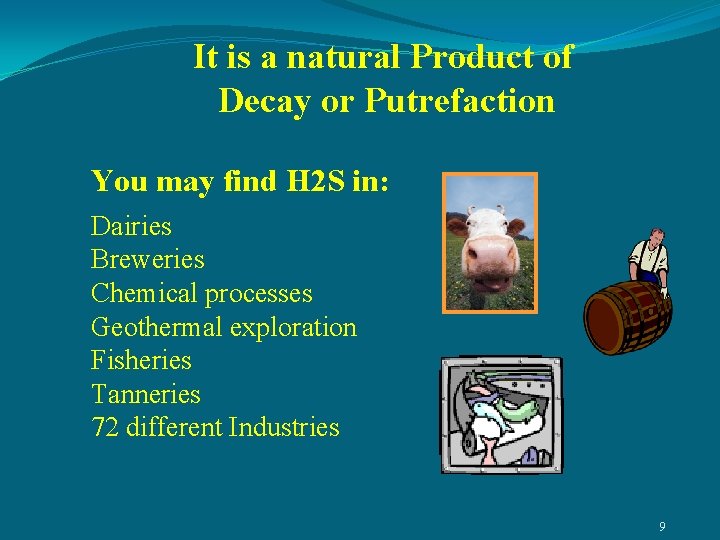 It is a natural Product of Decay or Putrefaction

You may find H2S in:

Dairies
Breweries
Chemical processes
Geothermal exploration
Fisheries
Tanneries
72 different Industries

9